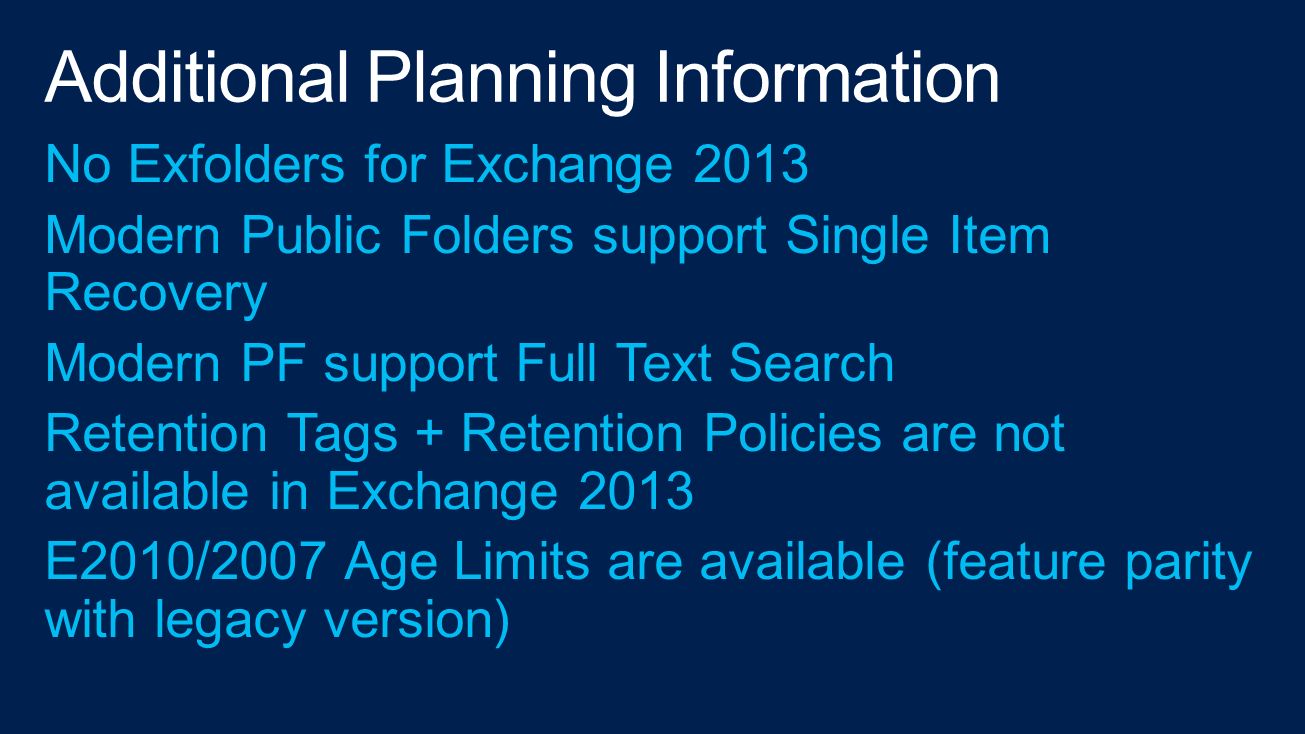 Additional Planning Information

No Exfolders for Exchange 2013

Modern Public Folders support Single Item Recovery

Modern PF support Full Text Search

Retention Tags + Retention Policies are not available in Exchange 2013

E2010/2007 Age Limits are available (feature parity with legacy version)